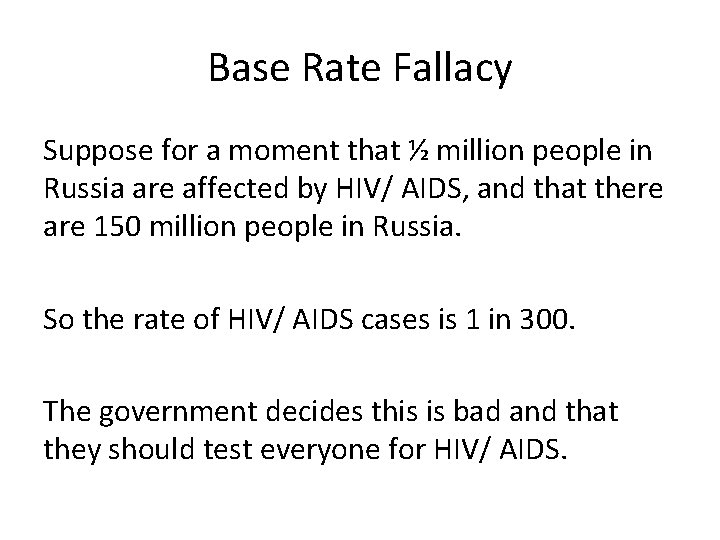 Base Rate Fallacy

Suppose for a moment that ½ million people in Russia are affected by HIV/ AIDS, and that there are 150 million people in Russia.

So the rate of HIV/ AIDS cases is 1 in 300.

The government decides this is bad and that they should test everyone for HIV/ AIDS.